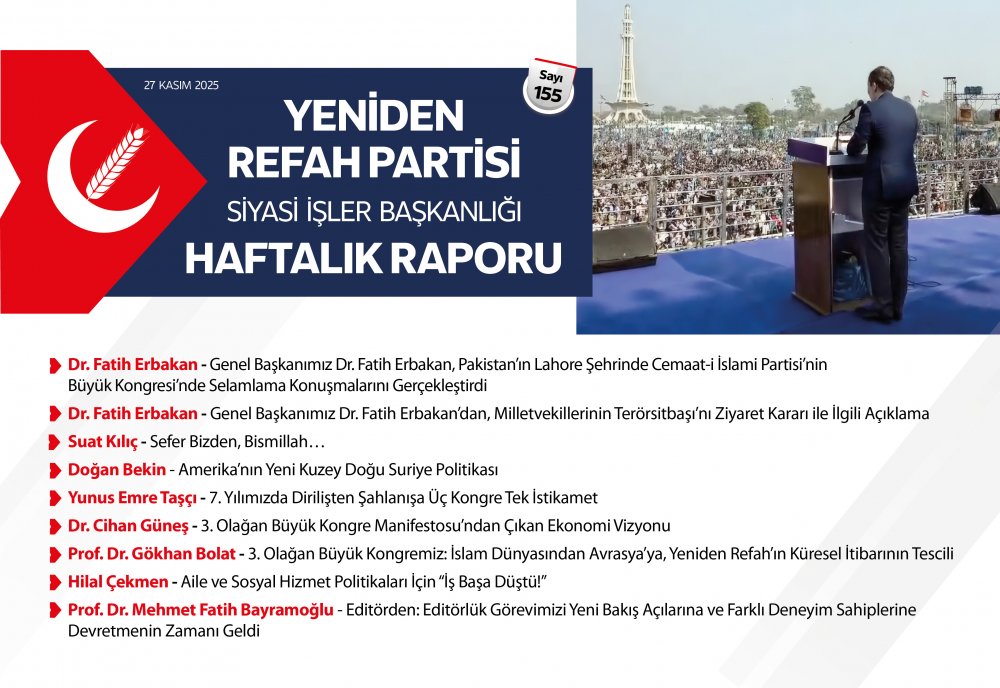 27 KASIM 2025

Sayı 155

YENİDEN REFAH PARTİSİ

SİYASİ İŞLER BAŞKANLIĞI

HAFTALIK RAPORU

Dr. Fatih Erbakan - Genel Başkanımız Dr. Fatih Erbakan, Pakistan'ın Lahore Şehrinde Cemaat-i İslami Partisi'nin Büyük Kongresi'nde Selamlama Konuşmalarını Gerçekleştirdi

Dr. Fatih Erbakan - Genel Başkanımız Dr. Fatih Erbakan'dan, Milletvekillerinin Terörsitbaşı'nı Ziyaret Kararı ile İlgili Açıklama

Suat Kılıç - Sefer Bizden, Bismillah…

Doğan Bekin - Amerika'nın Yeni Kuzey Doğu Suriye Politikası

Yunus Emre Taşçı - 7. Yılımızda Dirilişten Şahlanışa Üç Kongre Tek İstikamet

Dr. Cihan Güneş - 3. Olağan Büyük Kongre Manifestosu'ndan Çıkan Ekonomi Vizyonu

Prof. Dr. Gökhan Bolat - 3. Olağan Büyük Kongremiz: İslam Dünyasından Avrasya'ya, Yeniden Refah'ın Küresel İtibarının Tescili

Hilal Çekmen - Aile ve Sosyal Hizmet Politikaları İçin "İş Başa Düştü!"

Prof. Dr. Mehmet Fatih Bayramoğlu - Editörden: Editörlük Görevimizi Yeni Bakış Açılarına ve Farklı Deneyim Sahiplerine Devretmenin Zamanı Geldi